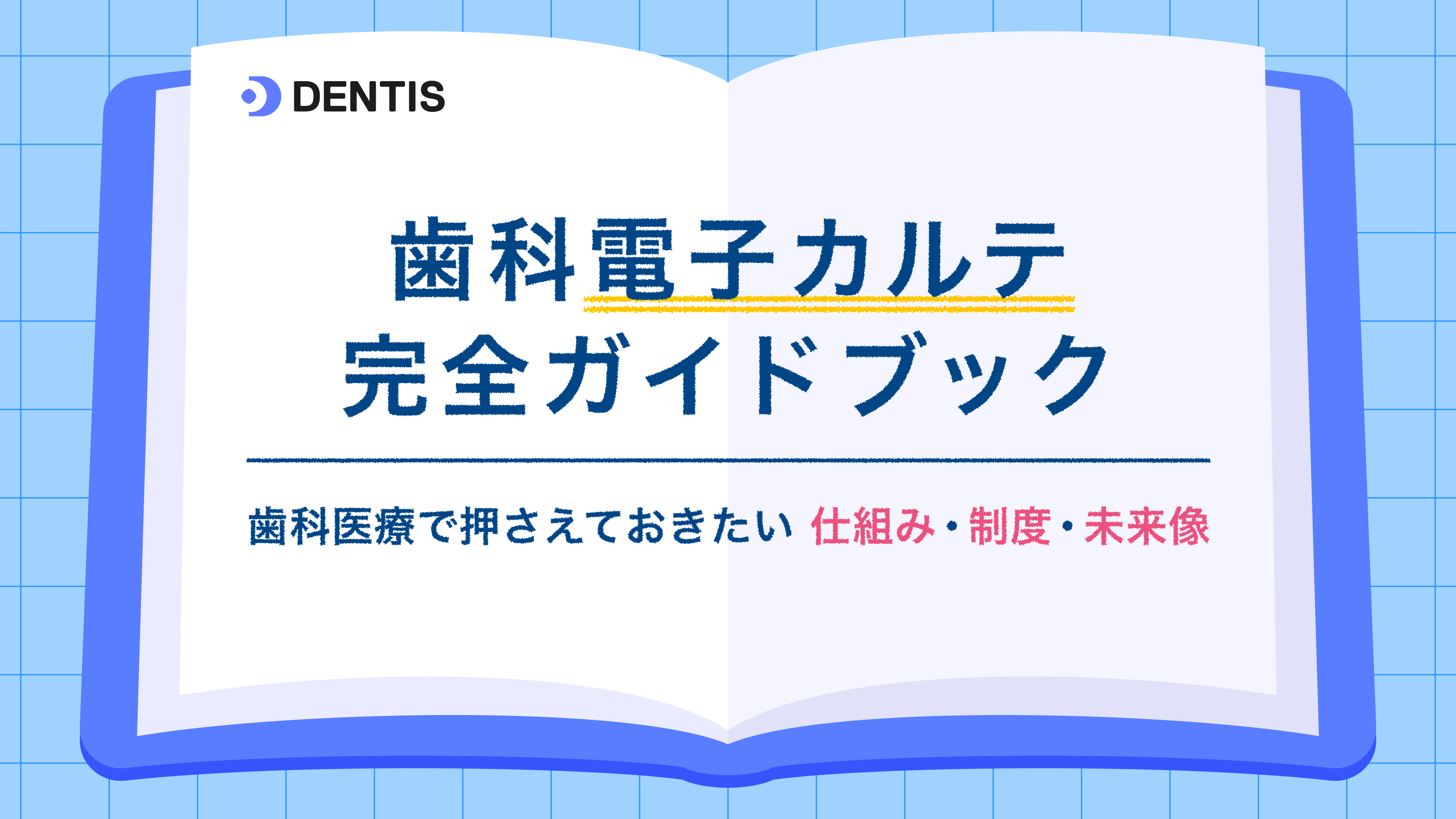 DENTIS

歯科電子カルテ
完全ガイドブック

歯科医療で押さえておきたい 仕組み・制度・未来像